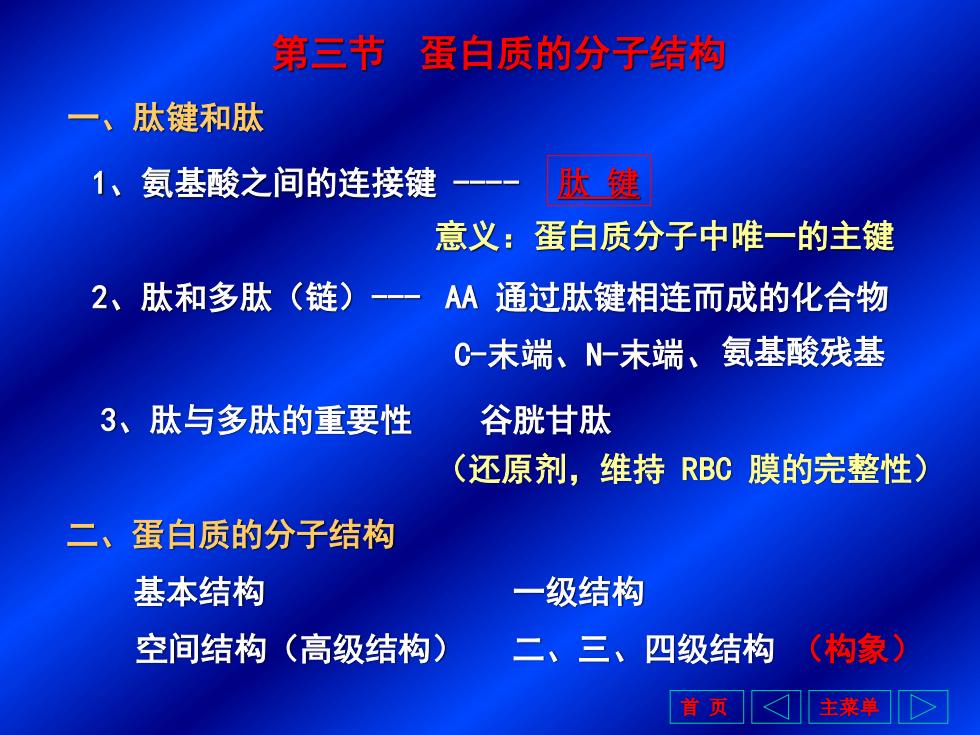 第三节　蛋白质的分子结构

一、肽键和肽

1、氨基酸之间的连接键 ----　肽 键

意义：蛋白质分子中唯一的主键

2、肽和多肽（链）---　AA 通过肽键相连而成的化合物

C-末端、N-末端、氨基酸残基

3、肽与多肽的重要性　　谷胱甘肽

（还原剂，维持 RBC 膜的完整性）

二、蛋白质的分子结构

基本结构　　　　一级结构

空间结构（高级结构）　二、三、四级结构 （构象）

首 页　主菜单